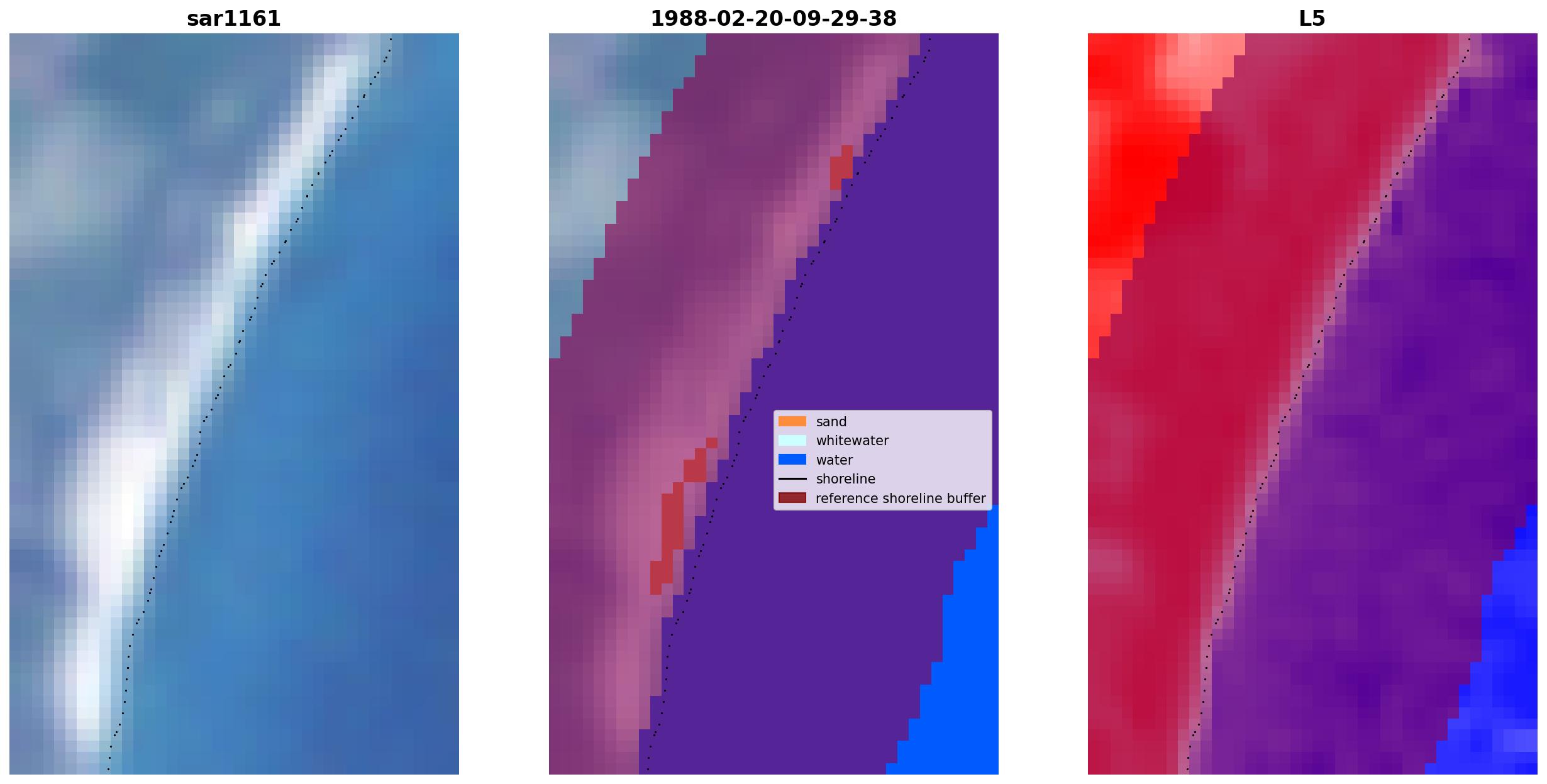 sar1161

1988-02-20-09-29-38

L5

sand
whitewater
water
shoreline
reference shoreline buffer